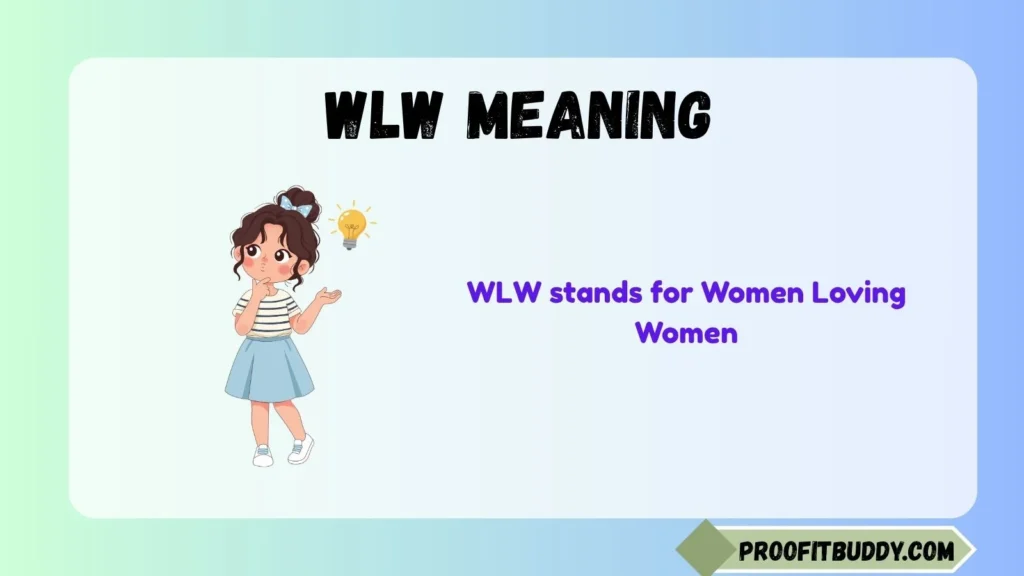 WLW MEANING

WLW stands for Women Loving Women

PROOFITBUDDY.COM